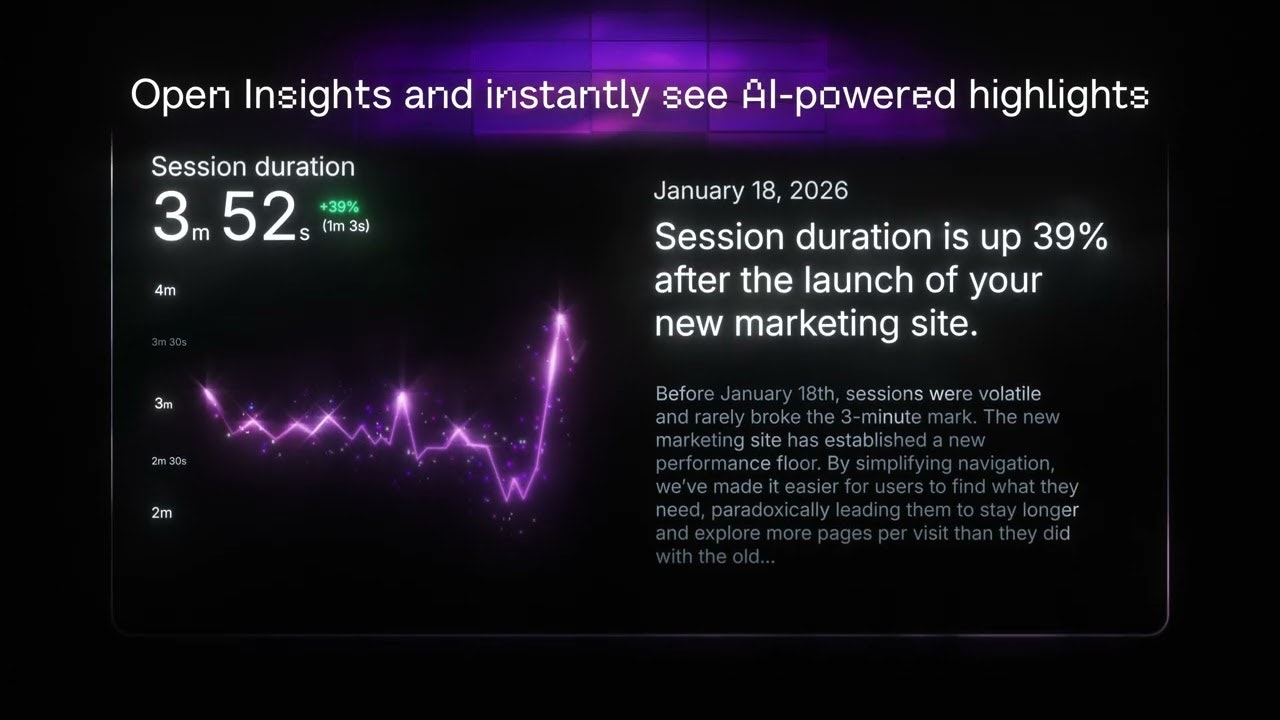 Open Insights and instantly see AI-powered highlights

Session duration
3m 52s +39% (1m 3s)

4m
3m 30s
3m
2m 30s
2m

January 18, 2026

Session duration is up 39% after the launch of your new marketing site.

Before January 18th, sessions were volatile and rarely broke the 3-minute mark. The new marketing site has established a new performance floor. By simplifying navigation, we've made it easier for users to find what they need, paradoxically leading them to stay longer and explore more pages per visit than they did with the old...